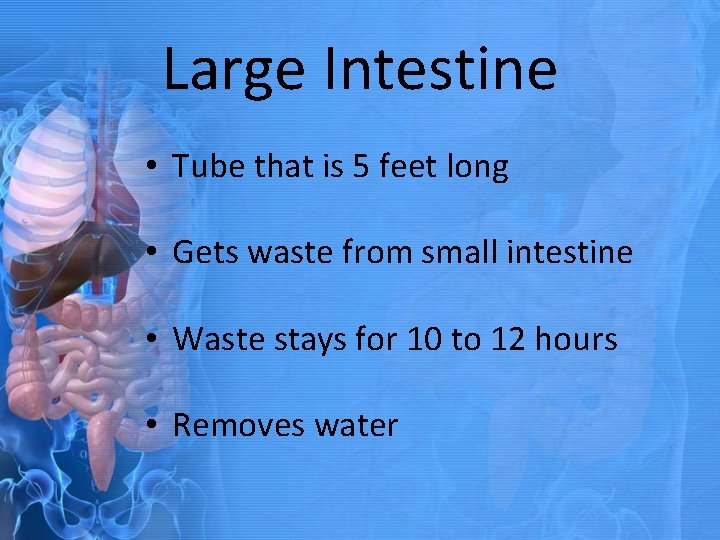 Large Intestine

• Tube that is 5 feet long

• Gets waste from small intestine

• Waste stays for 10 to 12 hours

• Removes water